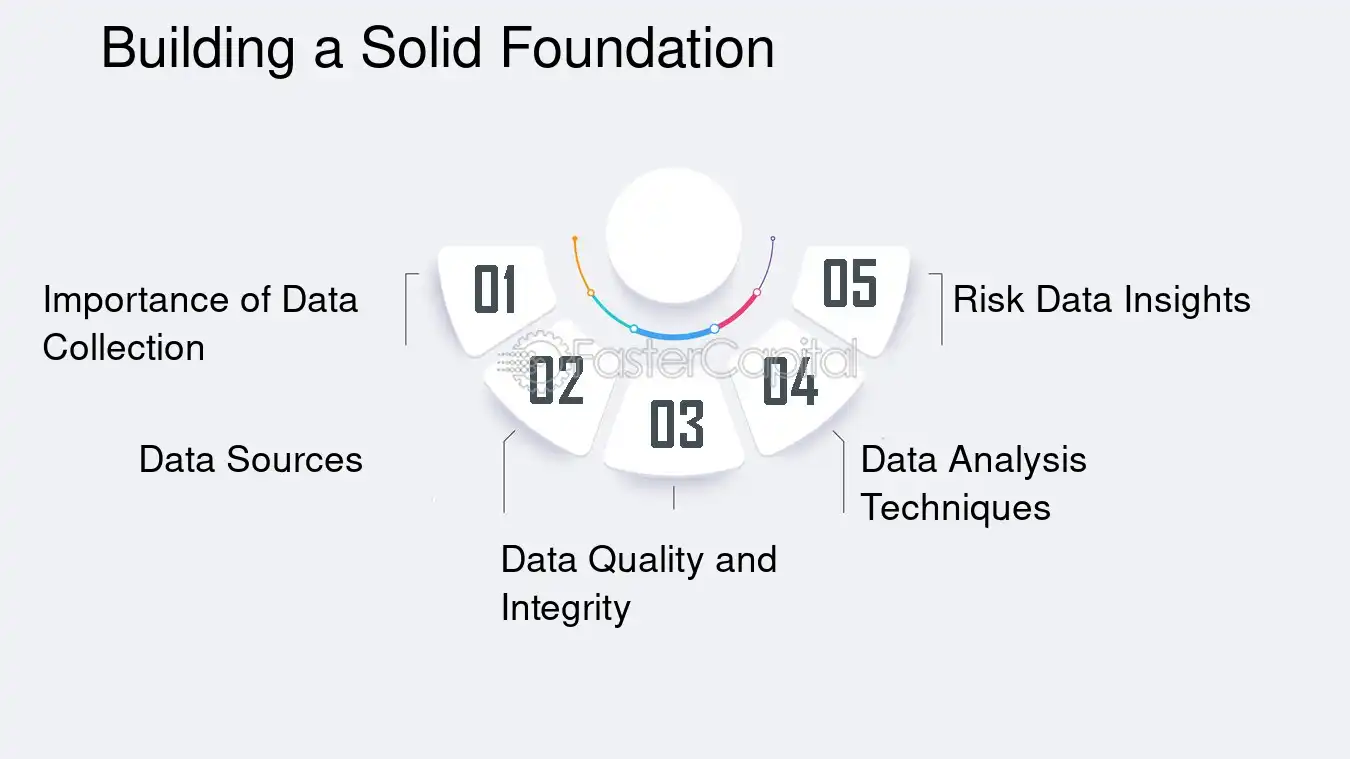 Building a Solid Foundation

01

Importance of Data Collection

02

Data Sources

03

Data Quality and Integrity

04

Data Analysis Techniques

05

Risk Data Insights

FasterCapital